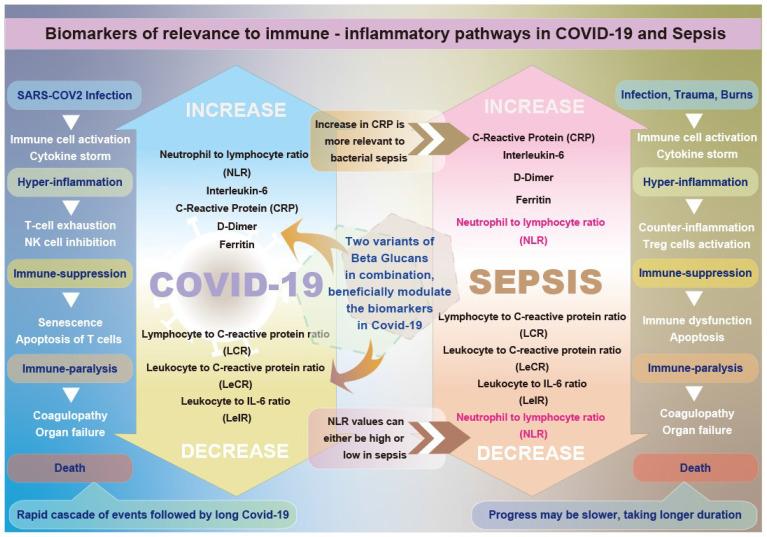 Biomarkers of relevance to immune - inflammatory pathways in COVID-19 and Sepsis

SARS-COV2 Infection

Immune cell activation
Cytokine storm

Hyper-inflammation

T-cell exhaustion
NK cell inhibition

Immune-suppression

Senescence
Apoptosis of T cells

Immune-paralysis

Coagulopathy
Organ failure

Death

Rapid cascade of events followed by long Covid-19

INCREASE

Neutrophil to lymphocyte ratio (NLR)
Interleukin-6
C-Reactive Protein (CRP)
D-Dimer
Ferritin

COVID-19

Lymphocyte to C-reactive protein ratio (LCR)
Leukocyte to C-reactive protein ratio (LeCR)
Leukocyte to IL-6 ratio (LeIR)

DECREASE

Increase in CRP is more relevant to bacterial sepsis

Two variants of Beta Glucans in combination, beneficially modulate the biomarkers in Covid-19

NLR values can either be high or low in sepsis

INCREASE

C-Reactive Protein (CRP)
Interleukin-6
D-Dimer
Ferritin
Neutrophil to lymphocyte ratio (NLR)

SEPSIS

Lymphocyte to C-reactive protein ratio (LCR)
Leukocyte to C-reactive protein ratio (LeCR)
Leukocyte to IL-6 ratio (LeIR)
Neutrophil to lymphocyte ratio (NLR)

DECREASE

Infection, Trauma, Burns

Immune cell activation
Cytokine storm

Hyper-inflammation

Counter-inflammation
Treg cells activation

Immune-suppression

Immune dysfunction
Apoptosis

Immune-paralysis

Coagulopathy
Organ failure

Death

Progress may be slower, taking longer duration